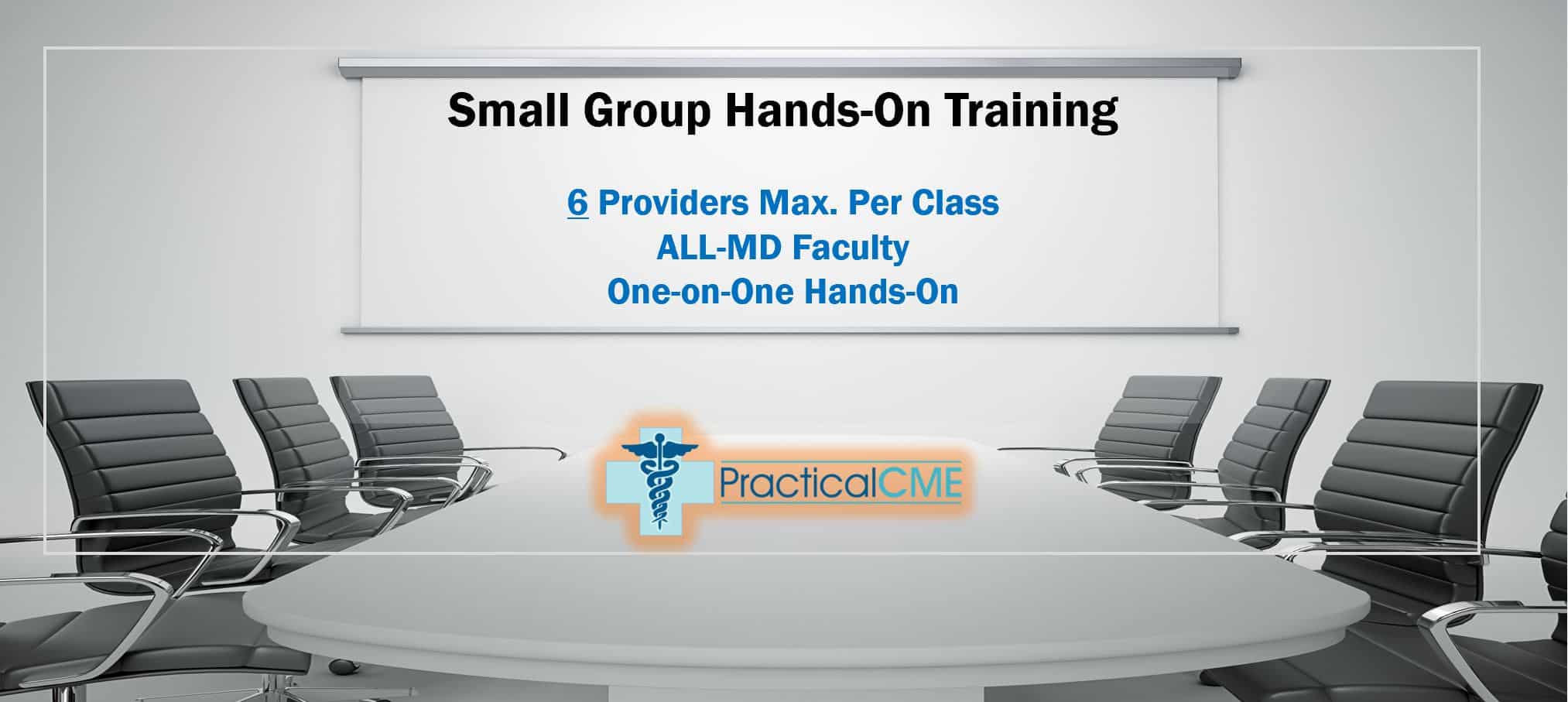 Small Group Hands-On Training

6 Providers Max. Per Class
ALL-MD Faculty
One-on-One Hands-On

PracticalCME